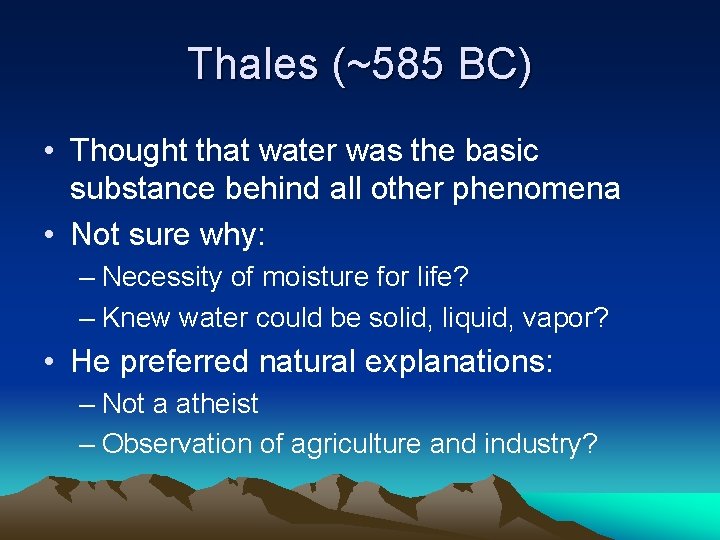 Thales (~585 BC)

• Thought that water was the basic substance behind all other phenomena
• Not sure why:
– Necessity of moisture for life?
– Knew water could be solid, liquid, vapor?
• He preferred natural explanations:
– Not a atheist
– Observation of agriculture and industry?